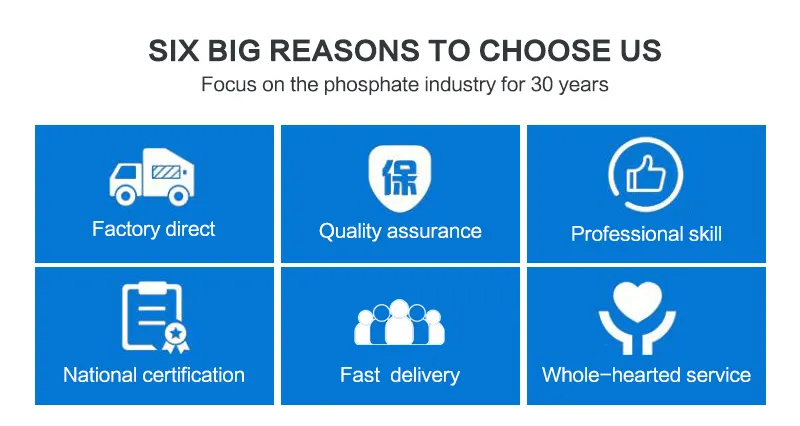 SIX BIG REASONS TO CHOOSE US
Focus on the phosphate industry for 30 years

Factory direct

保

Quality assurance

Professional skill

National certification

Fast delivery

Whole-hearted service